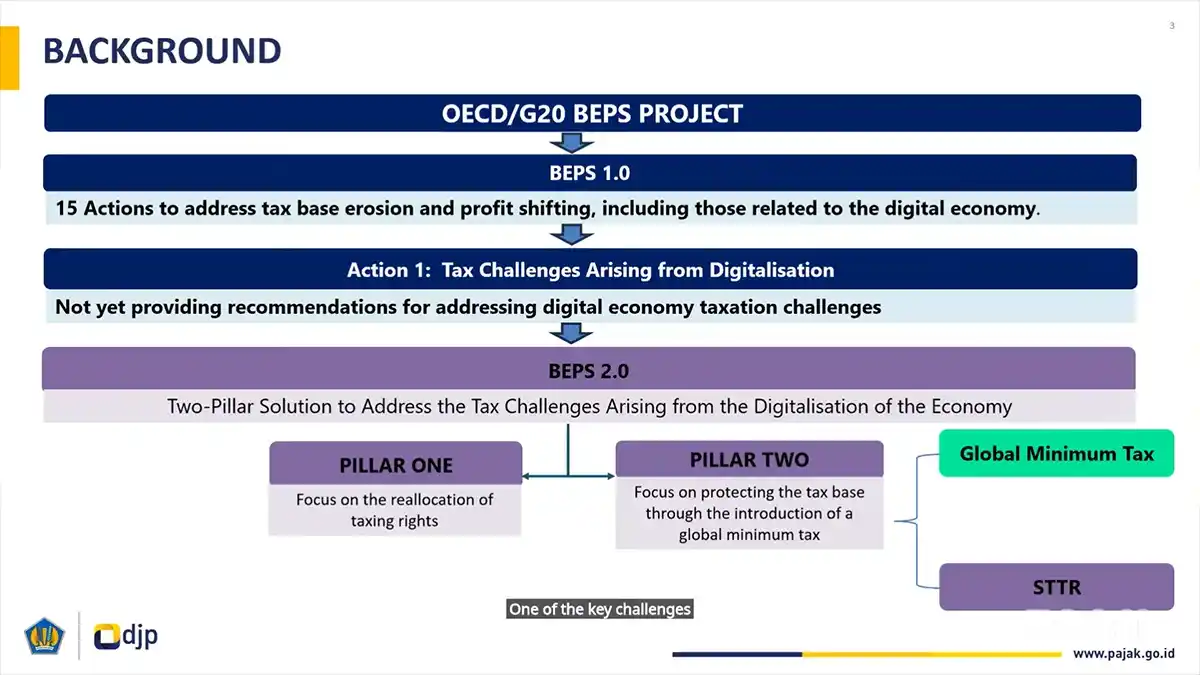 3

BACKGROUND

OECD/G20 BEPS PROJECT

BEPS 1.0

15 Actions to address tax base erosion and profit shifting, including those related to the digital economy.

Action 1: Tax Challenges Arising from Digitalisation

Not yet providing recommendations for addressing digital economy taxation challenges

BEPS 2.0

Two-Pillar Solution to Address the Tax Challenges Arising from the Digitalisation of the Economy

PILLAR ONE

Focus on the reallocation of taxing rights

PILLAR TWO

Focus on protecting the tax base through the introduction of a global minimum tax

Global Minimum Tax

STTR

One of the key challenges

djp

www.pajak.go.id